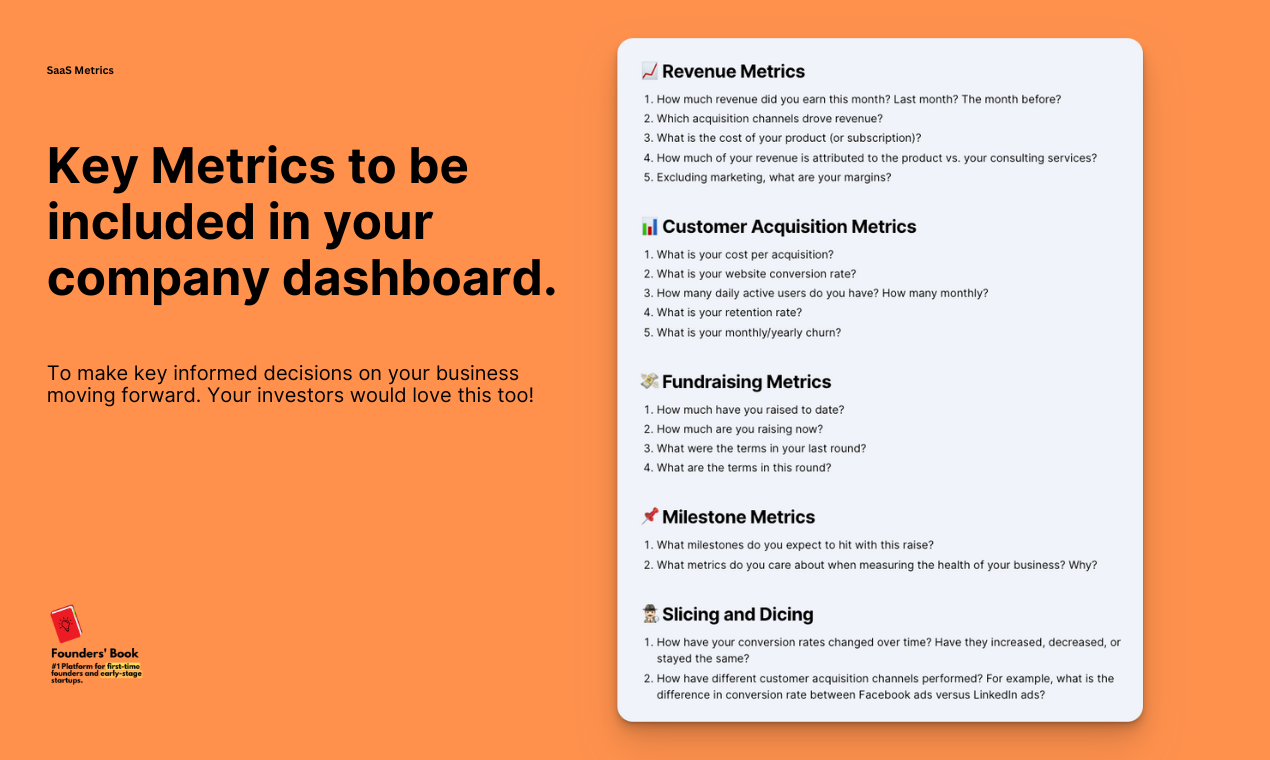 SaaS Metrics

Key Metrics to be included in your company dashboard.

To make key informed decisions on your business moving forward. Your investors would love this too!

Founders' Book
#1 Platform for first-time founders and early-stage startups.

📈 Revenue Metrics

1. How much revenue did you earn this month? Last month? The month before?
2. Which acquisition channels drove revenue?
3. What is the cost of your product (or subscription)?
4. How much of your revenue is attributed to the product vs. your consulting services?
5. Excluding marketing, what are your margins?

📊 Customer Acquisition Metrics

1. What is your cost per acquisition?
2. What is your website conversion rate?
3. How many daily active users do you have? How many monthly?
4. What is your retention rate?
5. What is your monthly/yearly churn?

💸 Fundraising Metrics

1. How much have you raised to date?
2. How much are you raising now?
3. What were the terms in your last round?
4. What are the terms in this round?

📌 Milestone Metrics

1. What milestones do you expect to hit with this raise?
2. What metrics do you care about when measuring the health of your business? Why?

🕵️ Slicing and Dicing

1. How have your conversion rates changed over time? Have they increased, decreased, or stayed the same?
2. How have different customer acquisition channels performed? For example, what is the difference in conversion rate between Facebook ads versus LinkedIn ads?